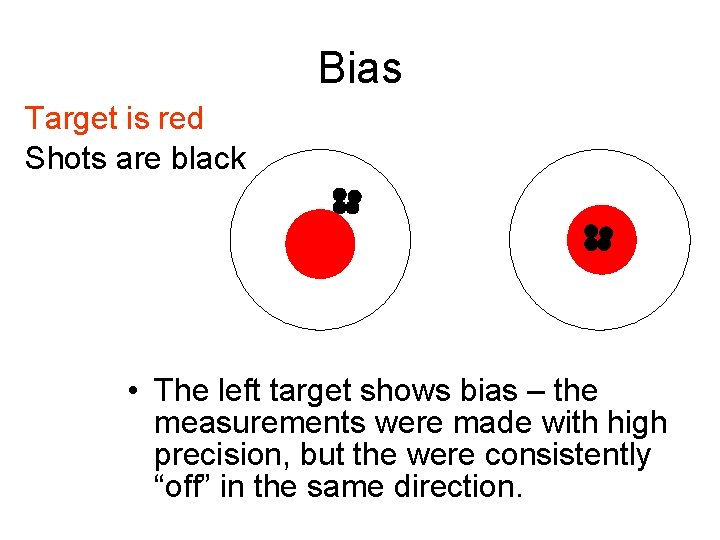 Bias

Target is red

Shots are black

• The left target shows bias – the measurements were made with high precision, but the were consistently “off” in the same direction.